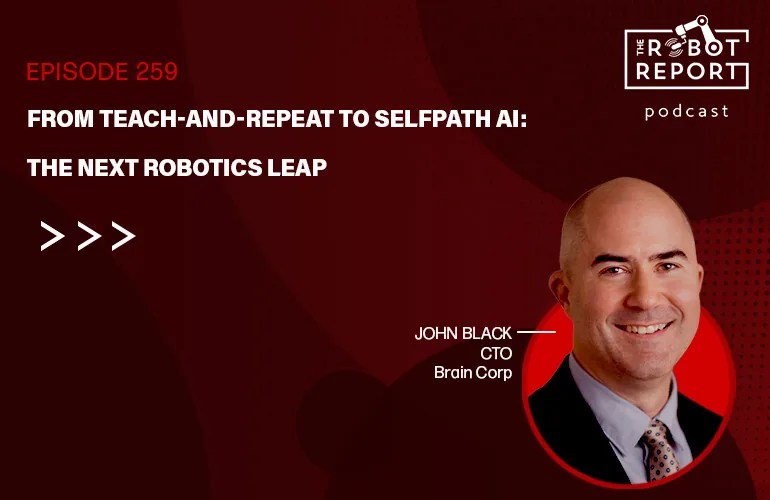 EPISODE 259

FROM TEACH-AND-REPEAT TO SELFPATH AI:

THE NEXT ROBOTICS LEAP

>>>

THE ROBOT REPORT
podcast

JOHN BLACK
CTO
Brain Corp